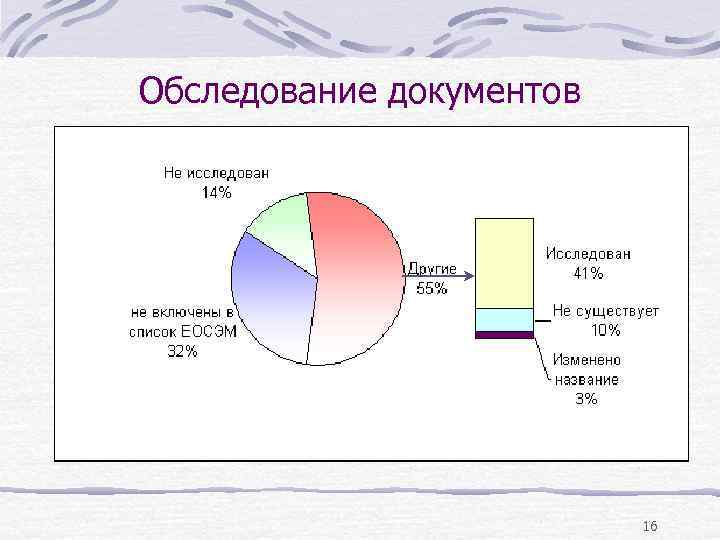 Обследование документов

Не исследован
14%

не включены в список ЕОСЭМ
32%

Другие
55%

Исследован
41%

Не существует
10%

Изменено название
3%

16